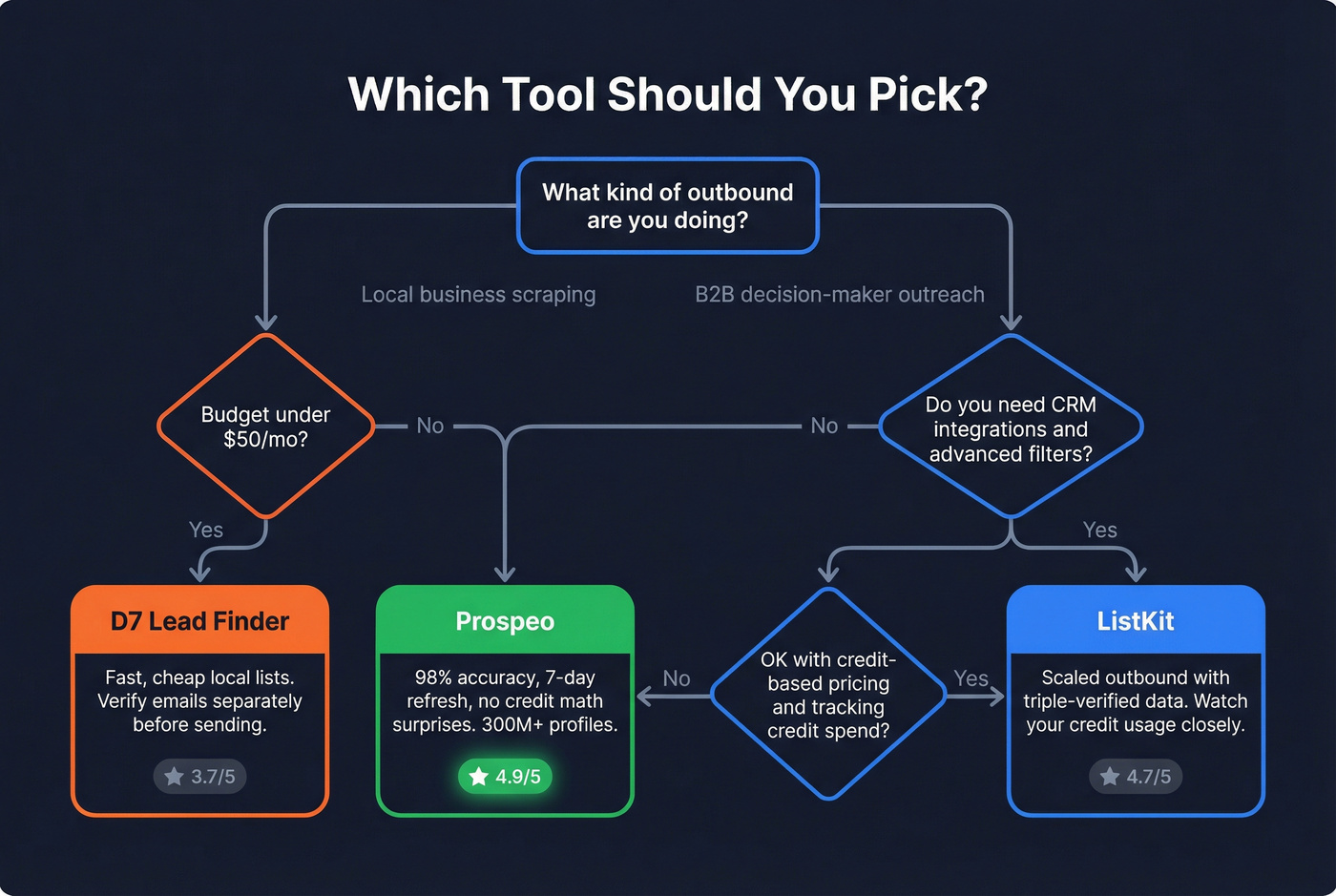 Which Tool Should You Pick?

What kind of outbound are you doing?

Local business scraping

B2B decision-maker outreach

Budget under $50/mo?

No

No

Do you need CRM integrations and advanced filters?

Yes

Yes

D7 Lead Finder

Fast, cheap local lists. Verify emails separately before sending.

3.7/5

Prospeo

98% accuracy, 7-day refresh, no credit math surprises. 300M+ profiles.

4.9/5

No

OK with credit-based pricing and tracking credit spend?

Yes

ListKit

Scaled outbound with triple-verified data. Watch your credit usage closely.

4.7/5